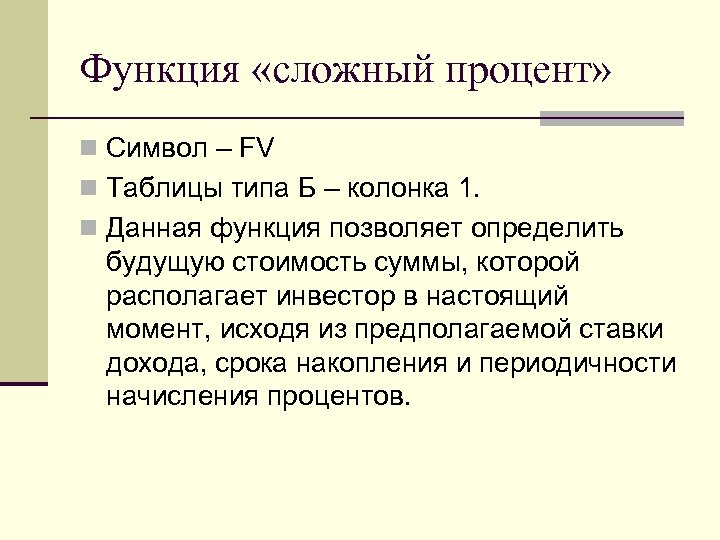 Функция «сложный процент»

Символ – FV

Таблицы типа Б – колонка 1.

Данная функция позволяет определить будущую стоимость суммы, которой располагает инвестор в настоящий момент, исходя из предполагаемой ставки дохода, срока накопления и периодичности начисления процентов.